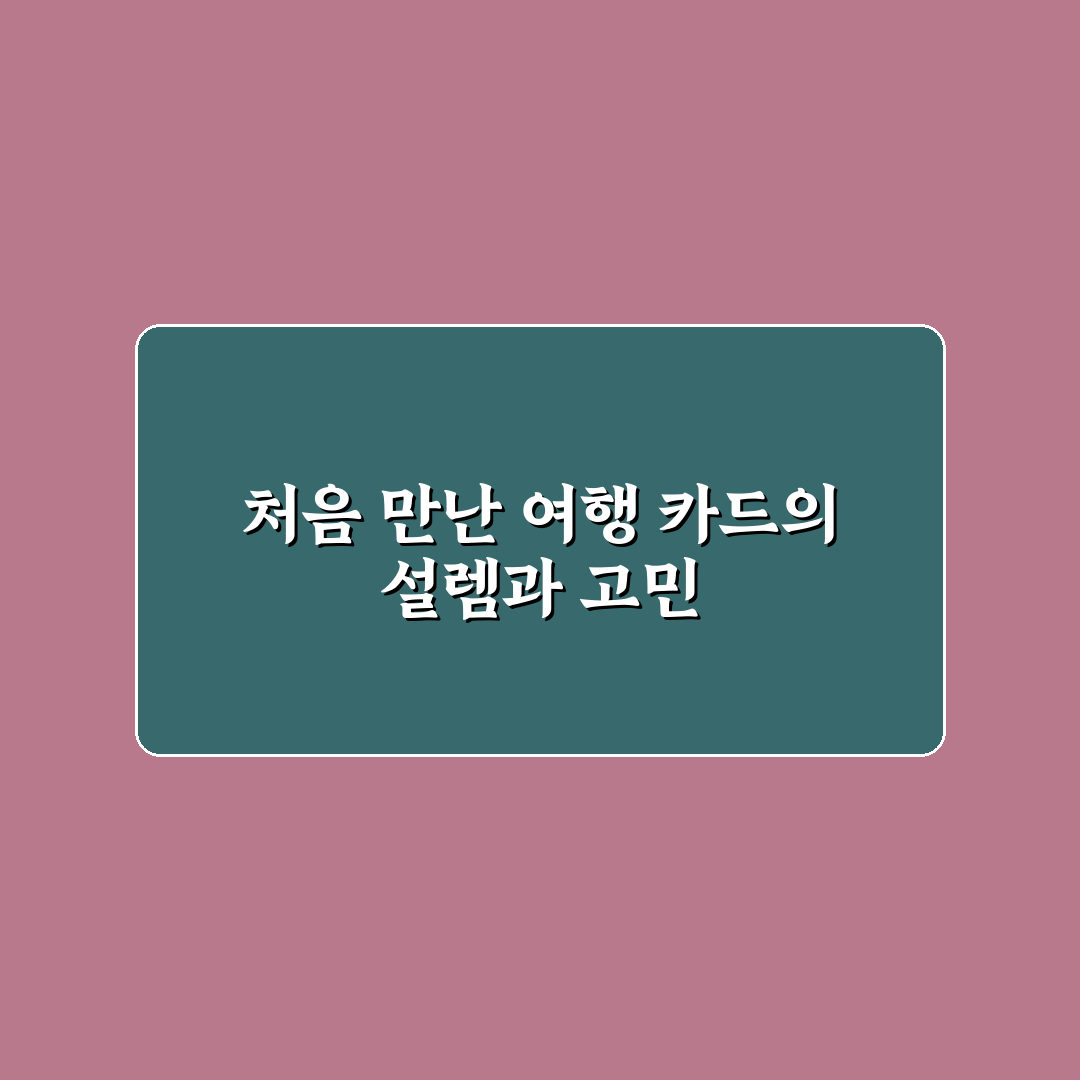 처음 만난 여행 카드의
설렘과 고민